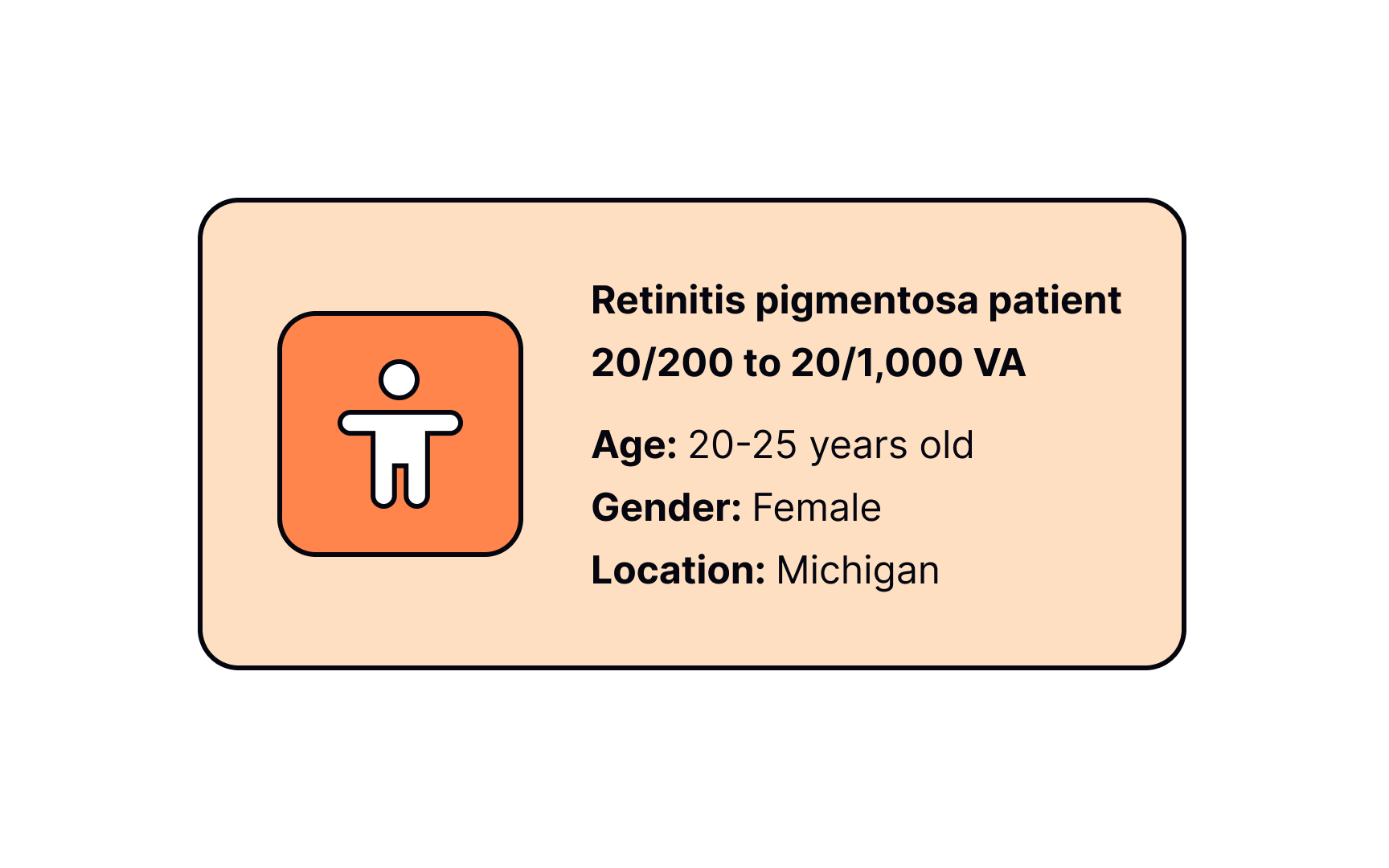 Retinitis pigmentosa patient
20/200 to 20/1,000 VA

Age: 20-25 years old
Gender: Female
Location: Michigan